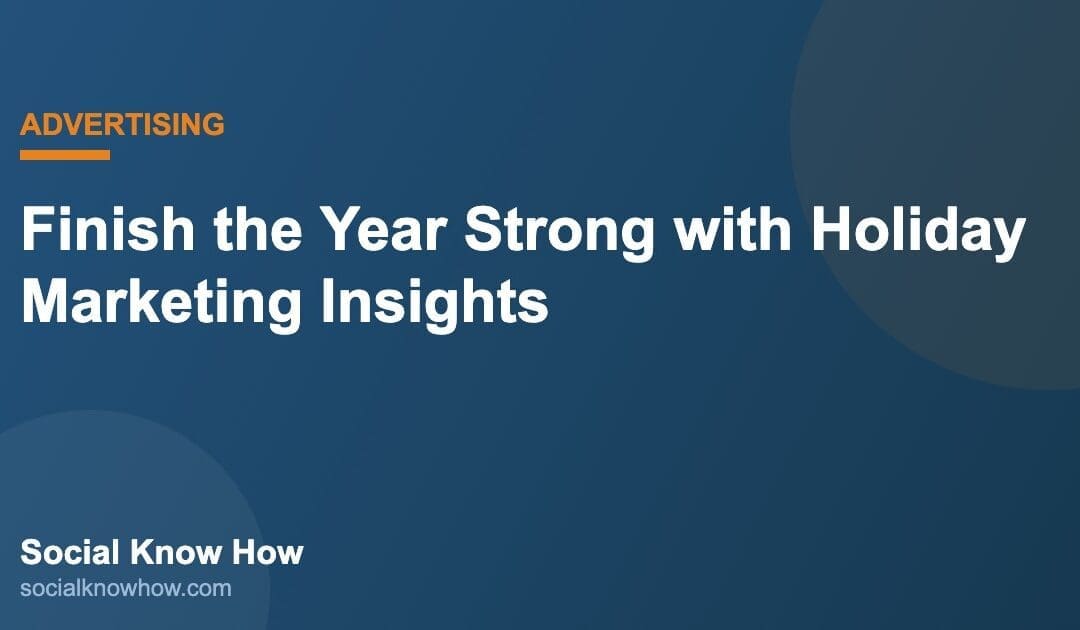 ADVERTISING

Finish the Year Strong with Holiday Marketing Insights

Social Know How
socialknowhow.com